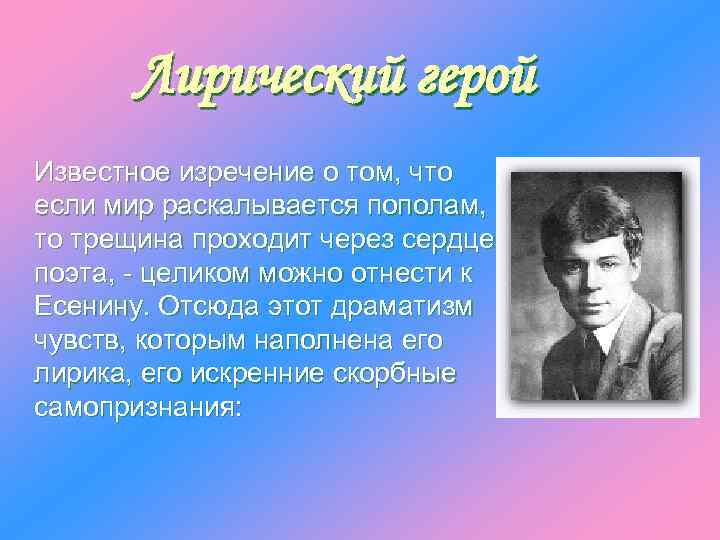 Лирический герой

Известное изречение о том, что если мир раскалывается пополам, то трещина проходит через сердце поэта, - целиком можно отнести к Есенину. Отсюда этот драматизм чувств, которым наполнена его лирика, его искренние скорбные самопризнания: